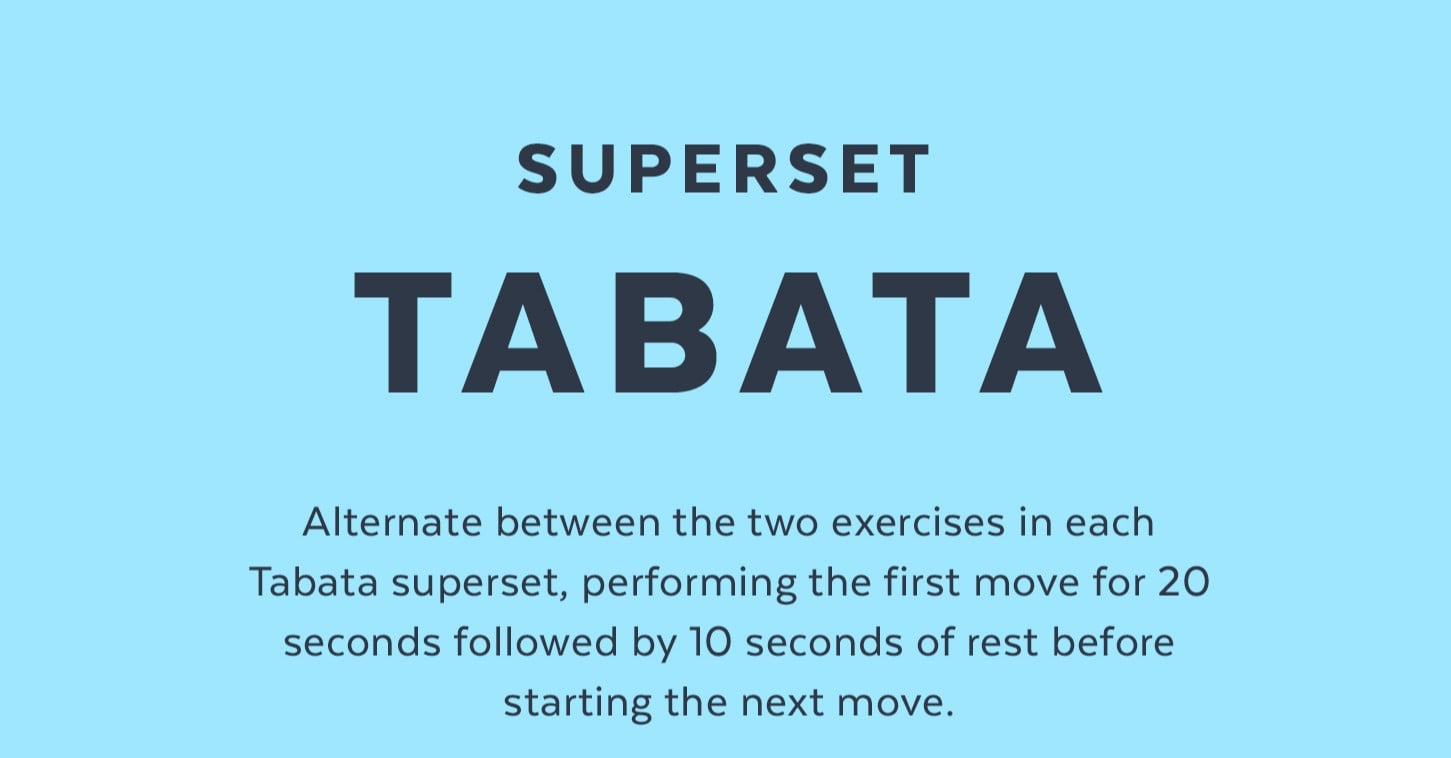 SUPERSET

TABATA

Alternate between the two exercises in each Tabata superset, performing the first move for 20 seconds followed by 10 seconds of rest before starting the next move.